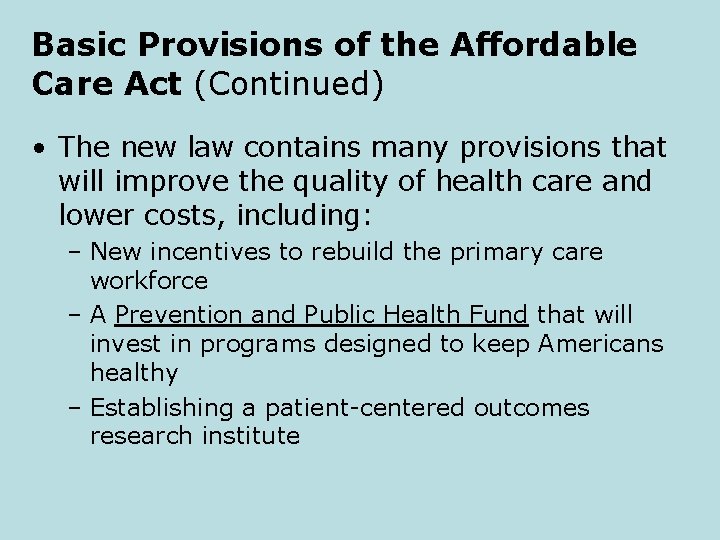 Basic Provisions of the Affordable Care Act (Continued)

• The new law contains many provisions that will improve the quality of health care and lower costs, including:
– New incentives to rebuild the primary care workforce
– A Prevention and Public Health Fund that will invest in programs designed to keep Americans healthy
– Establishing a patient-centered outcomes research institute